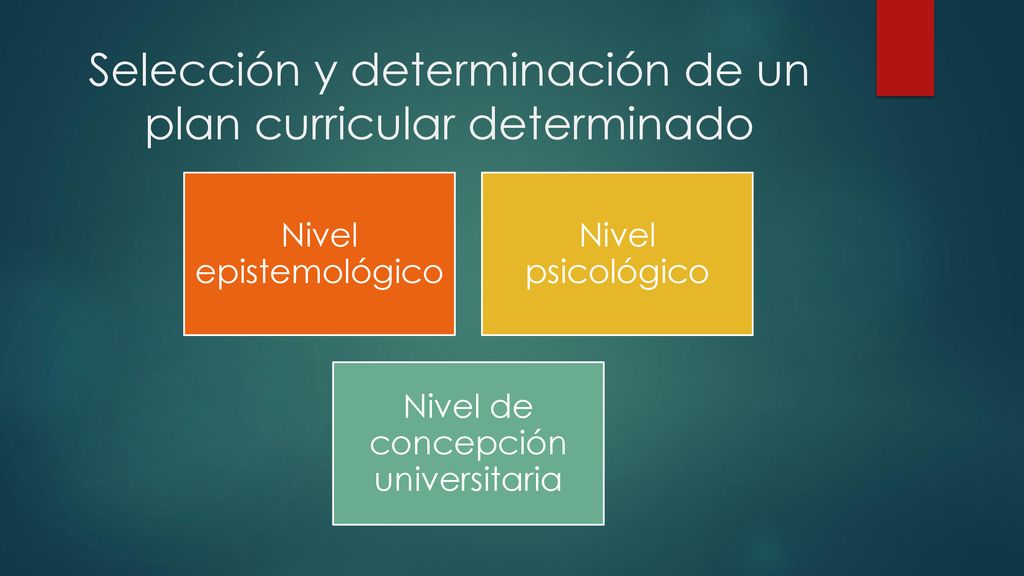 Selección y determinación de un plan curricular determinado

Nivel epistemológico

Nivel psicológico

Nivel de concepción universitaria